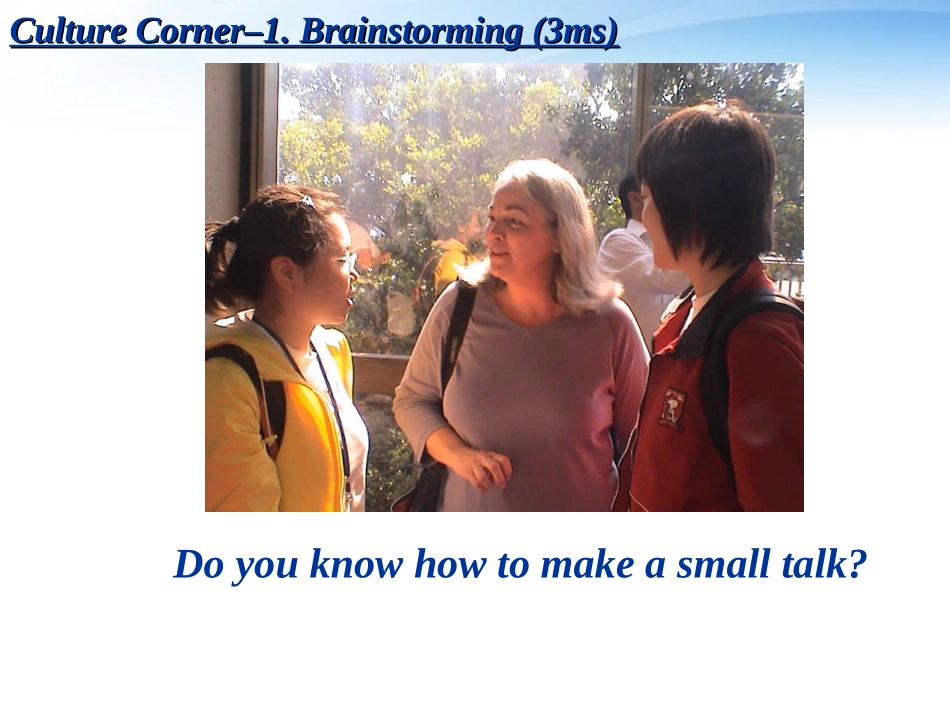 Culture Corner–1. Brainstorming (3ms)

Do you know how to make a small talk?